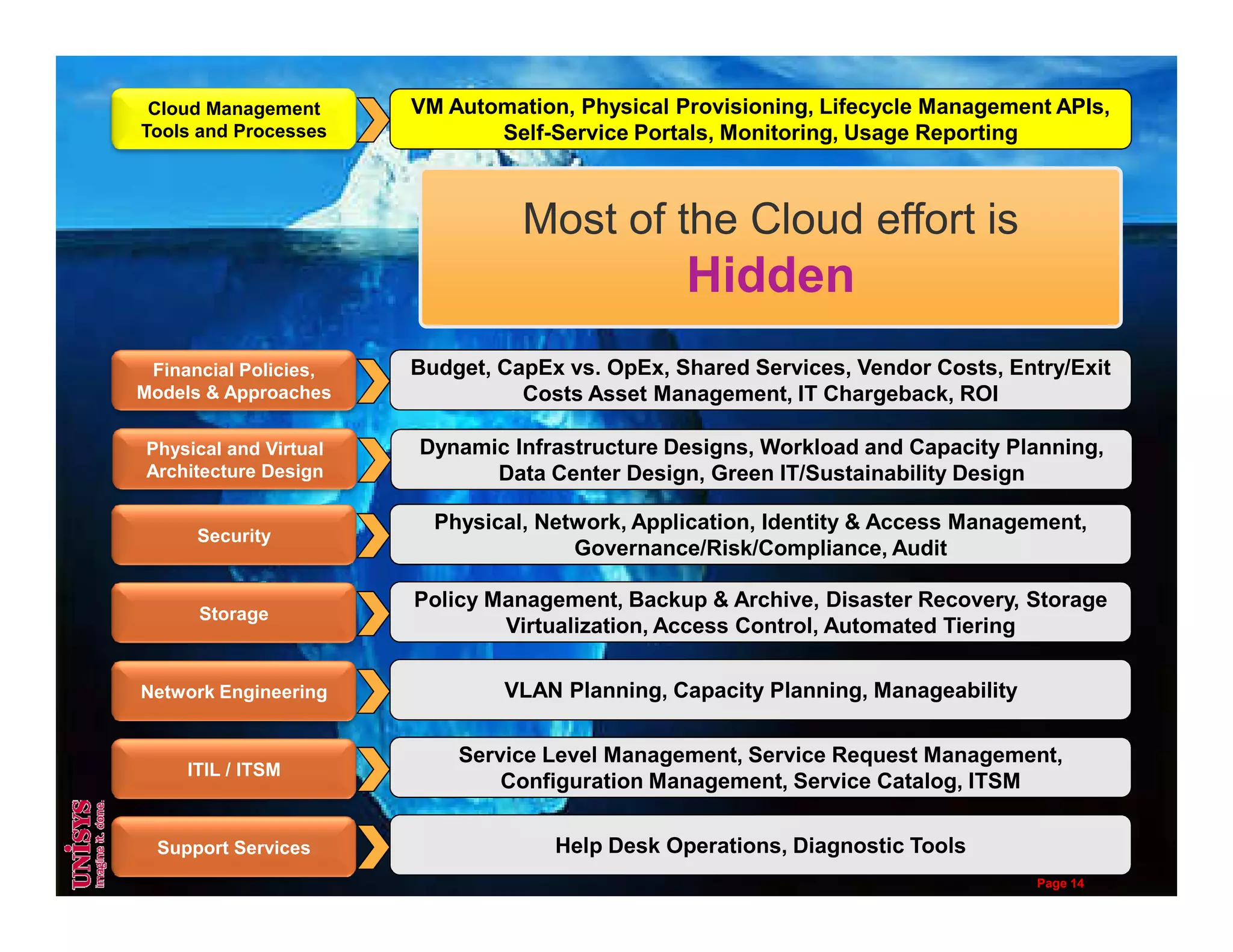 Cloud Management Tools and Processes

VM Automation, Physical Provisioning, Lifecycle Management APIs, Self-Service Portals, Monitoring, Usage Reporting

Most of the Cloud effort is
Hidden

Financial Policies, Models & Approaches

Budget, CapEx vs. OpEx, Shared Services, Vendor Costs, Entry/Exit Costs Asset Management, IT Chargeback, ROI

Physical and Virtual Architecture Design

Dynamic Infrastructure Designs, Workload and Capacity Planning, Data Center Design, Green IT/Sustainability Design

Security

Physical, Network, Application, Identity & Access Management, Governance/Risk/Compliance, Audit

Storage

Policy Management, Backup & Archive, Disaster Recovery, Storage Virtualization, Access Control, Automated Tiering

Network Engineering

VLAN Planning, Capacity Planning, Manageability

ITIL / ITSM

Service Level Management, Service Request Management, Configuration Management, Service Catalog, ITSM

Support Services

Help Desk Operations, Diagnostic Tools

UNISYS
imagine it. done.

Page 14